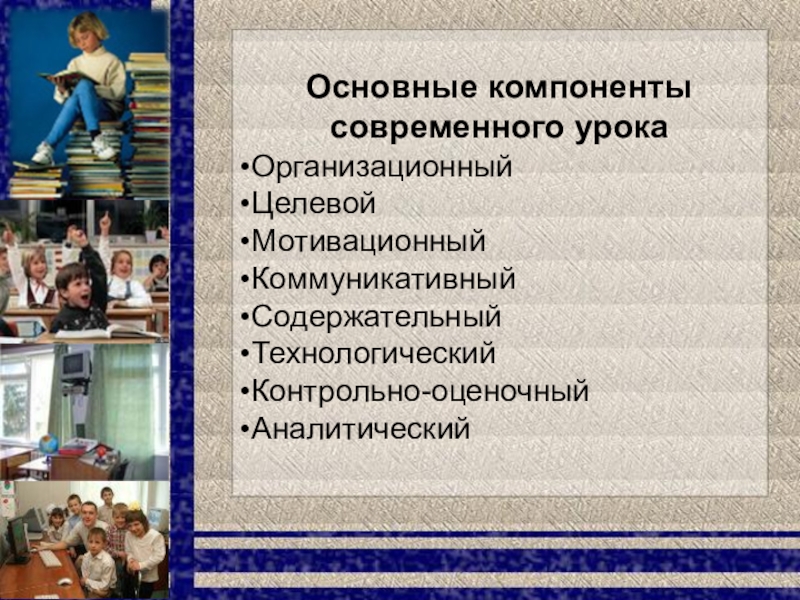 Основные компоненты современного урока

•Организационный
•Целевой
•Мотивационный
•Коммуникативный
•Содержательный
•Технологический
•Контрольно-оценочный
•Аналитический